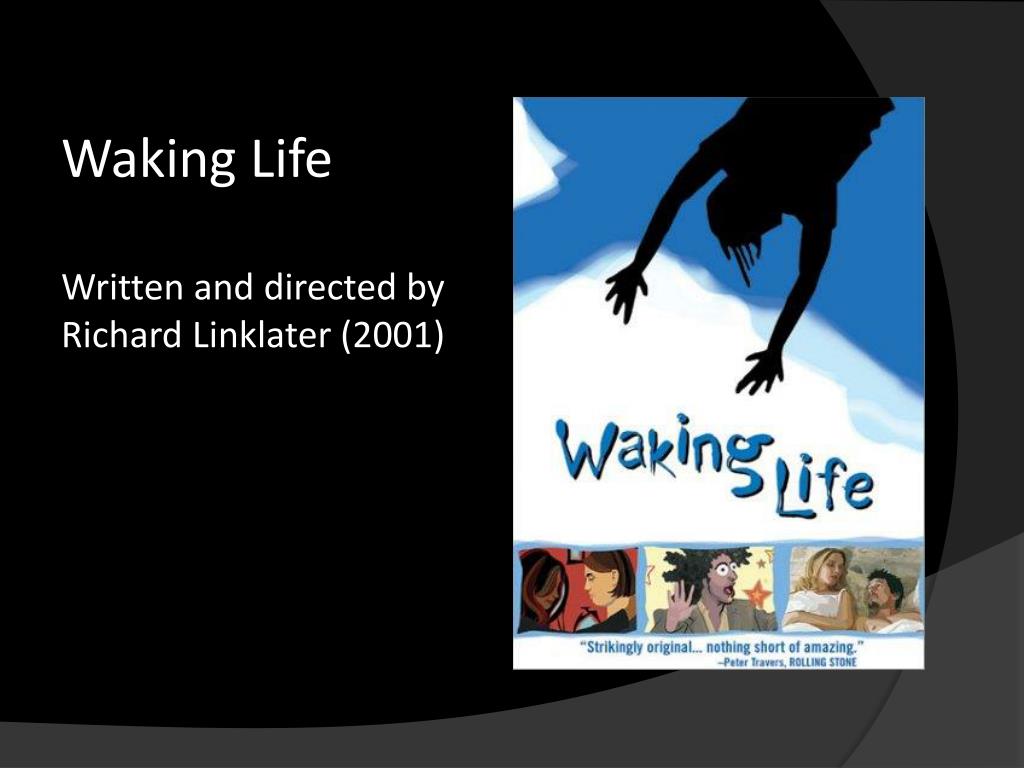 Waking Life

Written and directed by Richard Linklater (2001)

Waking Life

"Strikingly original... nothing short of amazing."
–Peter Travers, ROLLING STONE